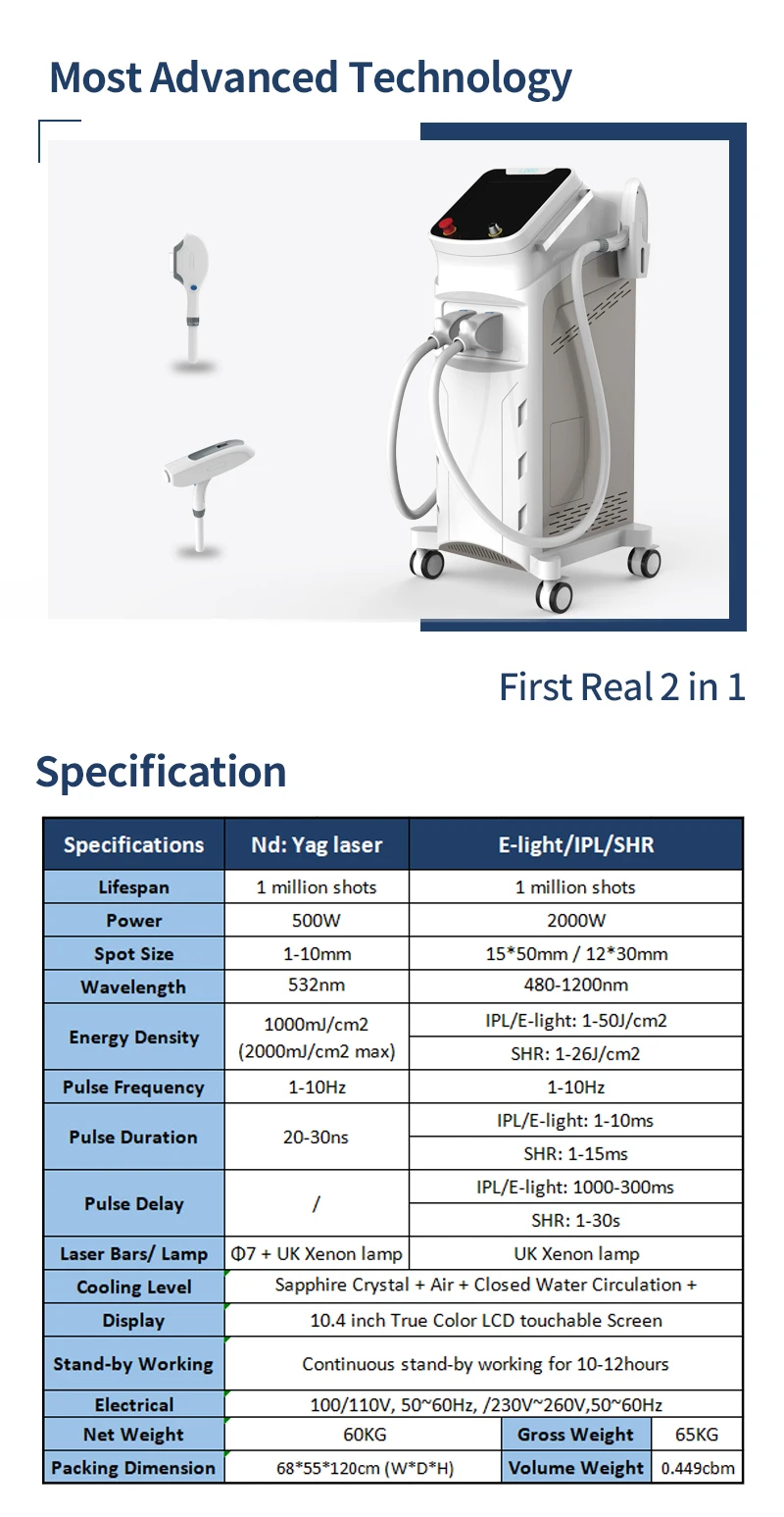 Most Advanced Technology

First Real 2 in 1

Specification

| Specifications | Nd: Yag laser | E-light/IPL/SHR | |
|---|---|---|---|
| Lifespan | 1 million shots | 1 million shots | |
| Power | 500W | 2000W | |
| Spot Size | 1-10mm | 15*50mm / 12*30mm | |
| Wavelength | 532nm | 480-1200nm | |
| Energy Density | 1000mJ/cm2 (2000mJ/cm2 max) | IPL/E-light: 1-50J/cm2 | |
| | | SHR: 1-26J/cm2 | |
| Pulse Frequency | 1-10Hz | 1-10Hz | |
| Pulse Duration | 20-30ns | IPL/E-light: 1-10ms | |
| | | SHR: 1-15ms | |
| Pulse Delay | / | IPL/E-light: 1000-300ms | |
| | | SHR: 1-30s | |
| Laser Bars/ Lamp | Φ7 + UK Xenon lamp | UK Xenon lamp | |
| Cooling Level | Sapphire Crystal + Air + Closed Water Circulation + | | |
| Display | 10.4 inch True Color LCD touchable Screen | | |
| Stand-by Working | Continuous stand-by working for 10-12hours | | |
| Electrical | 100/110V, 50~60Hz, /230V~260V,50~60Hz | | |
| Net Weight | 60KG | Gross Weight | 65KG |
| Packing Dimension | 68*55*120cm (W*D*H) | Volume Weight | 0.449cbm |